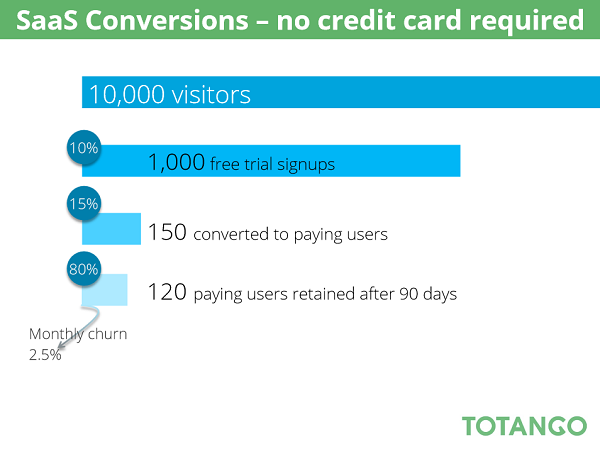 SaaS Conversions – no credit card required

10,000 visitors

10%

1,000 free trial signups

15%

150 converted to paying users

80%

120 paying users retained after 90 days

Monthly churn 2.5%

TOTANGO